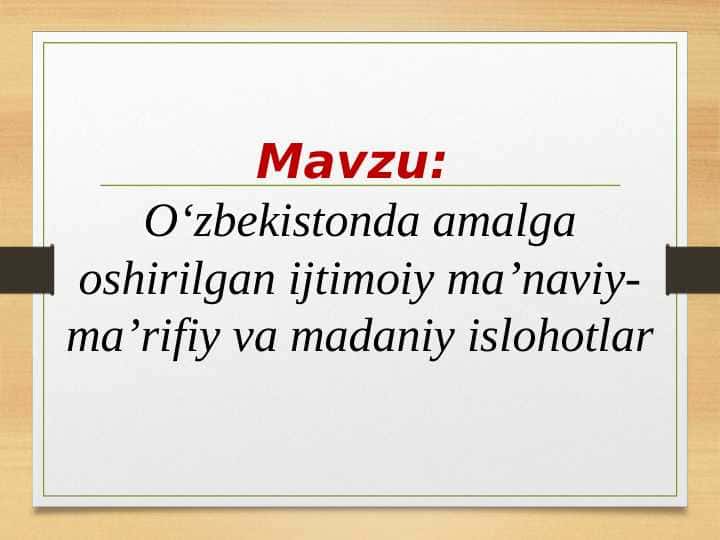 Mavzu:

O‘zbekistonda amalga oshirilgan ijtimoiy ma’naviy-ma’rifiy va madaniy islohotlar